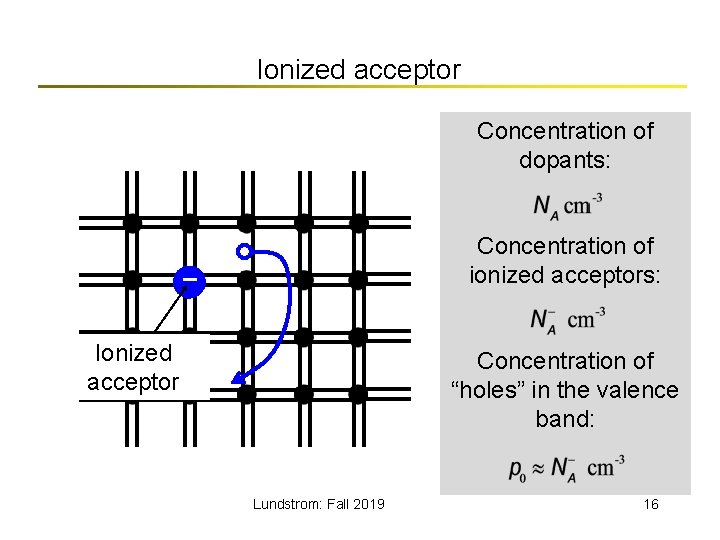 Ionized acceptor

−

Ionized acceptor

Concentration of dopants:

$N_A \text{ cm}^{-3}$

Concentration of ionized acceptors:

$N_A^- \text{ cm}^{-3}$

Concentration of “holes” in the valence band:

$p_0 \approx N_A^- \text{ cm}^{-3}$

Lundstrom: Fall 2019

16